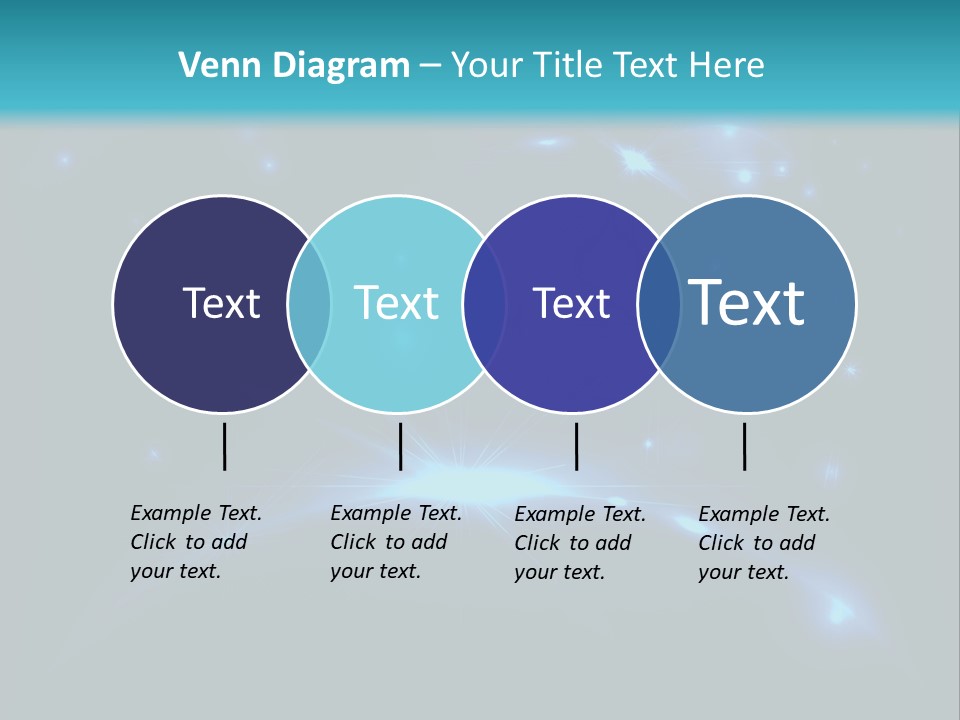 Venn Diagram – Your Title Text Here

Text

Text

Text

Text

Example Text. Click to add your text.

Example Text. Click to add your text.

Example Text. Click to add your text.

Example Text. Click to add your text.